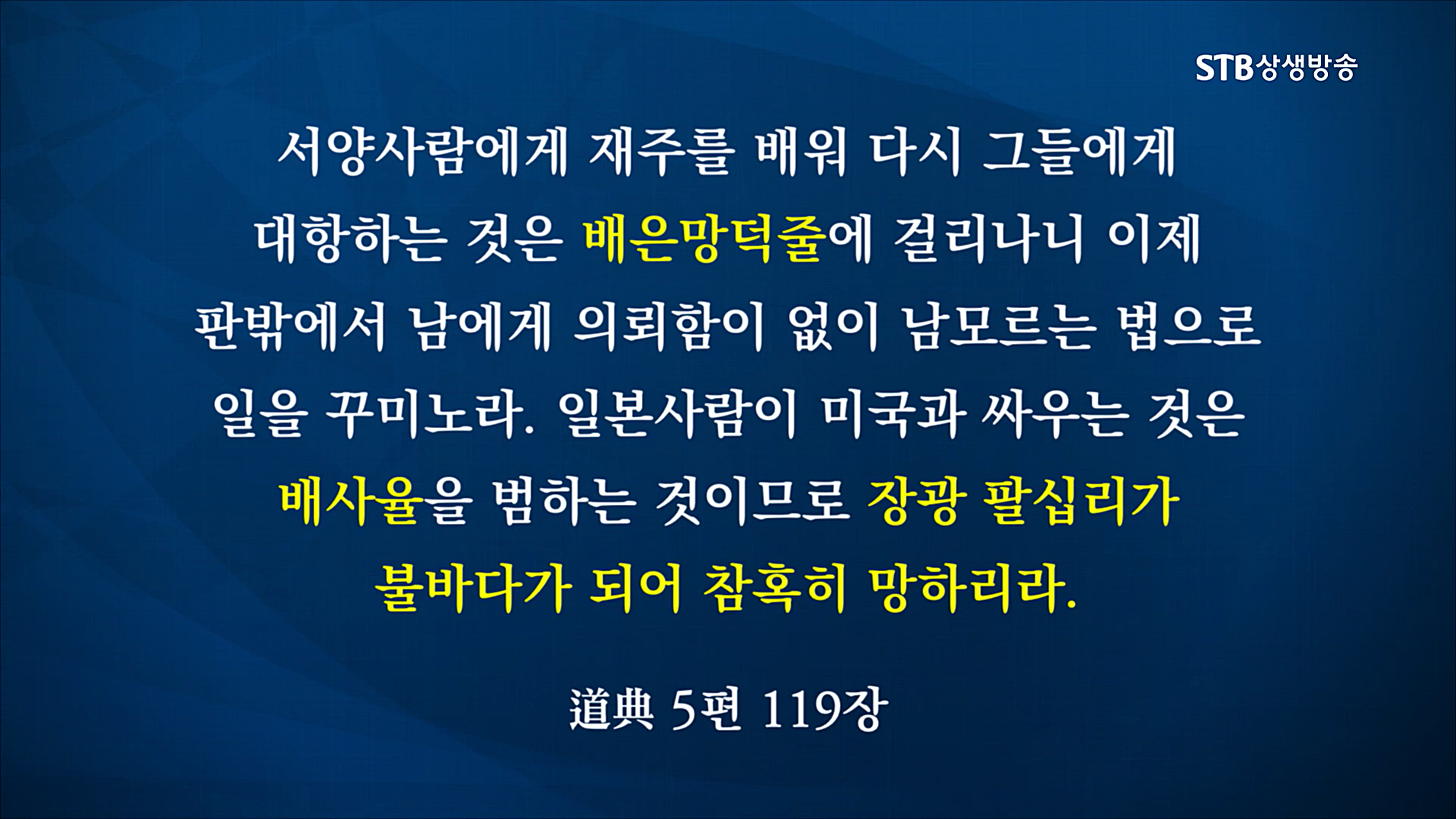 STB상생방송

서양사람에게 재주를 배워 다시 그들에게 대항하는 것은 배은망덕줄에 걸리나니 이제 판밖에서 남에게 의뢰함이 없이 남모르는 법으로 일을 꾸미노라. 일본사람이 미국과 싸우는 것은 배사율을 범하는 것이므로 장광 팔십리가 불바다가 되어 참혹히 망하리라.

道典 5편 119장